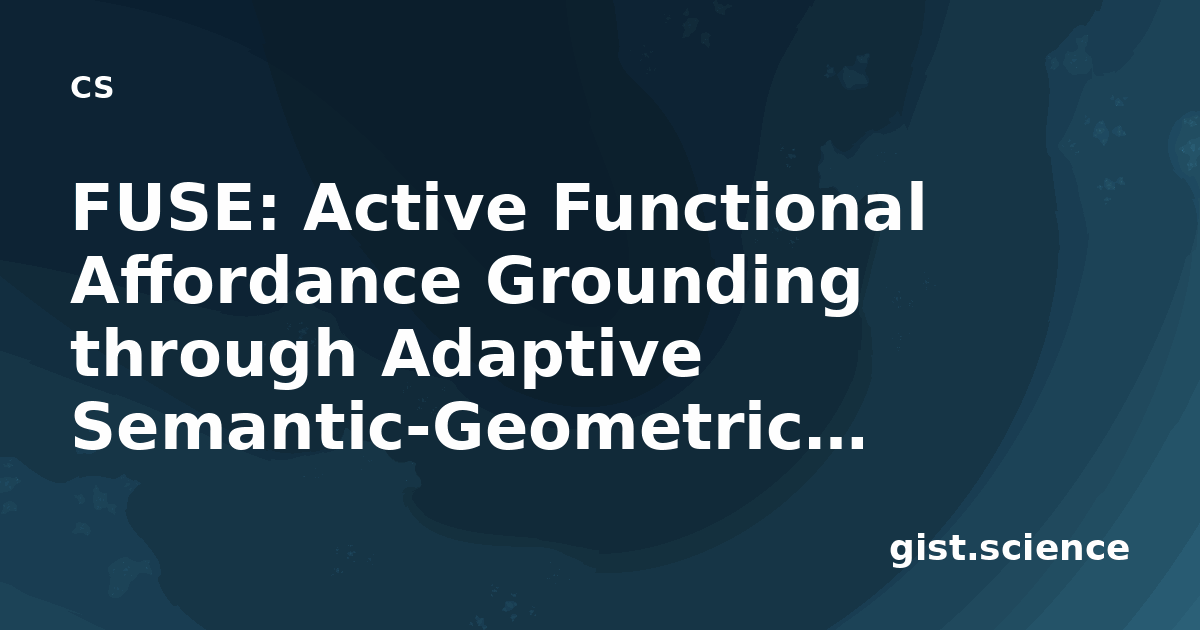 CS

FUSE: Active Functional Affordance Grounding through Adaptive Semantic-Geometric...

gist.science